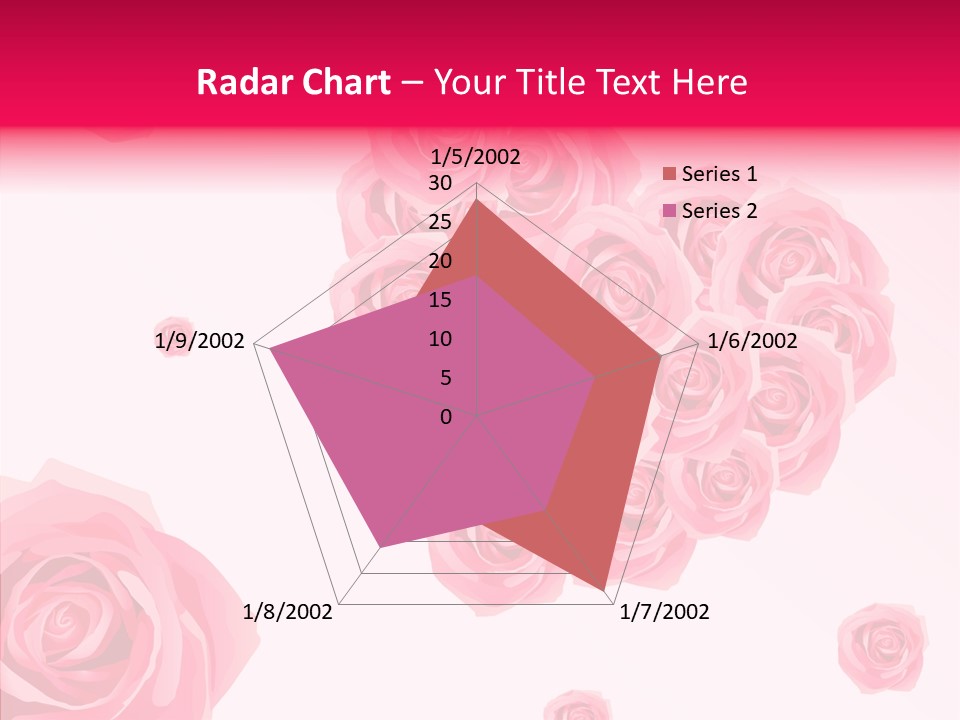 Radar Chart – Your Title Text Here

1/5/2002
30
25
20
15
10
5
0
1/6/2002
1/7/2002
1/8/2002
1/9/2002

Series 1
Series 2